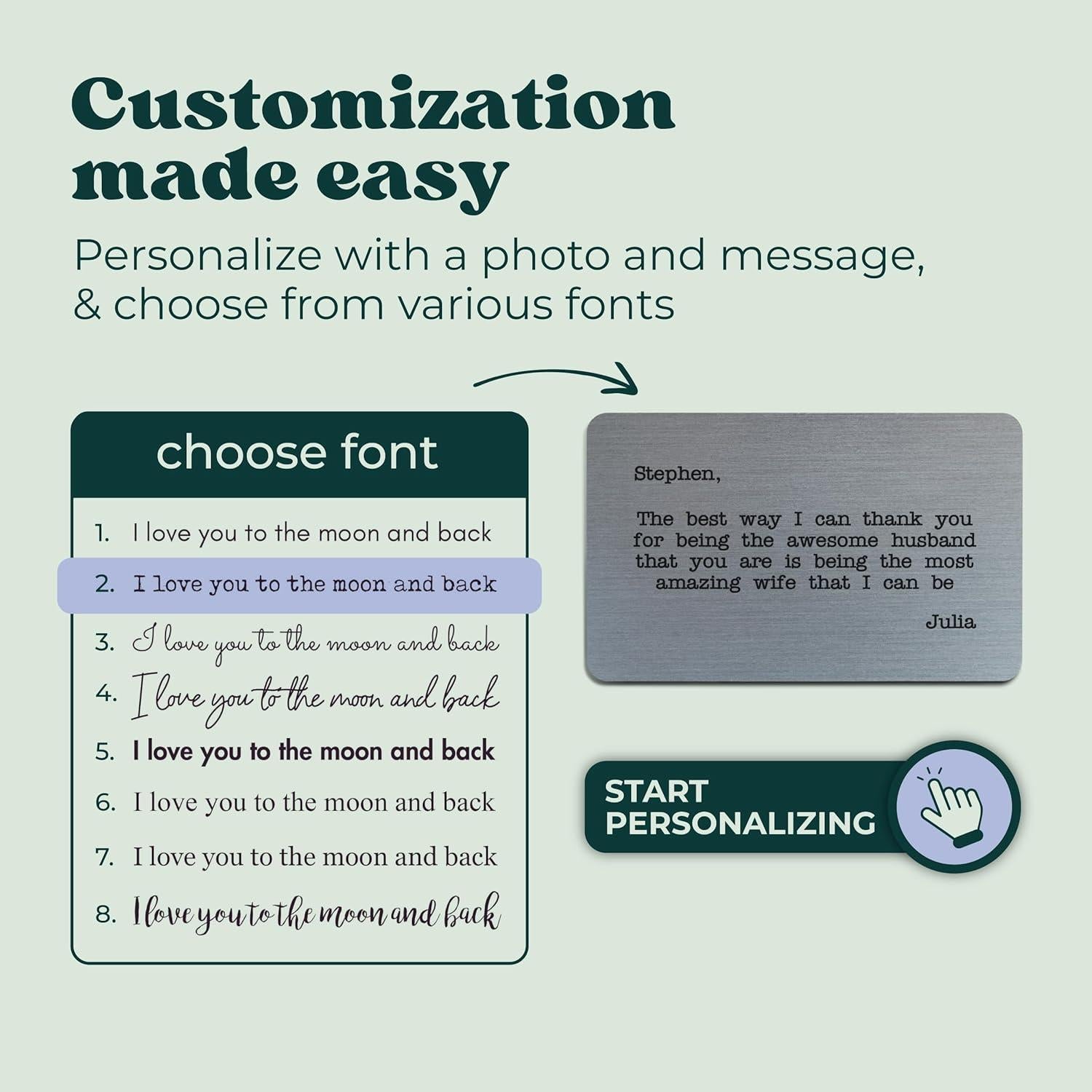 Customization made easy

Personalize with a photo and message, & choose from various fonts

choose font

1. I love you to the moon and back
2. I love you to the moon and back
3. I love you to the moon and back
4. I love you to the moon and back
5. I love you to the moon and back
6. I love you to the moon and back
7. I love you to the moon and back
8. I love you to the moon and back

Stephen,

The best way I can thank you for being the awesome husband that you are is being the most amazing wife that I can be

Julia

START PERSONALIZING